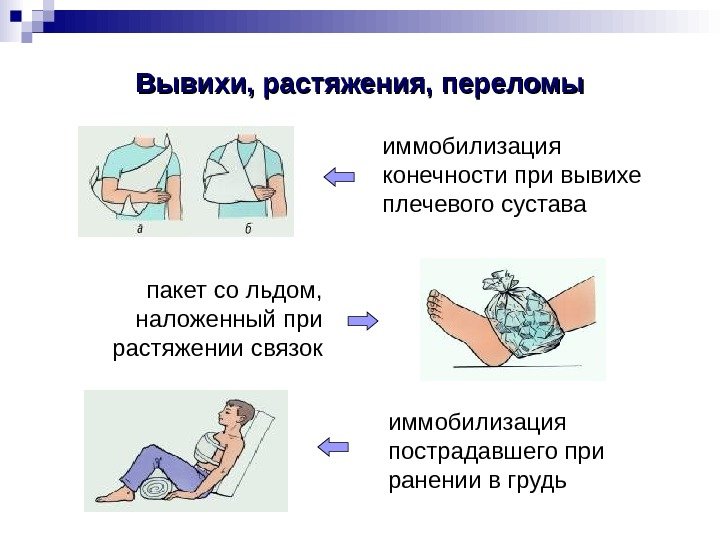 Вывихи, растяжения, переломы

а б

иммобилизация конечности при вывихе плечевого сустава

пакет со льдом, наложенный при растяжении связок

иммобилизация пострадавшего при ранении в грудь